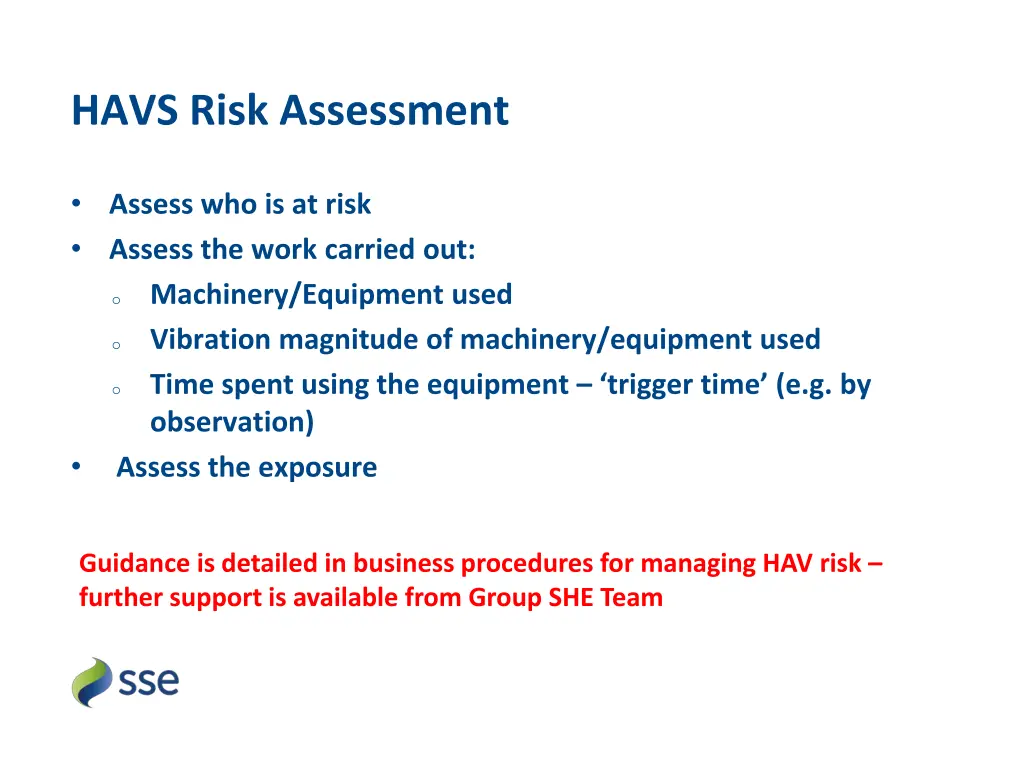 HAVS Risk Assessment

• Assess who is at risk
• Assess the work carried out:
  o Machinery/Equipment used
  o Vibration magnitude of machinery/equipment used
  o Time spent using the equipment – ‘trigger time’ (e.g. by observation)
• Assess the exposure

Guidance is detailed in business procedures for managing HAV risk – further support is available from Group SHE Team

sse